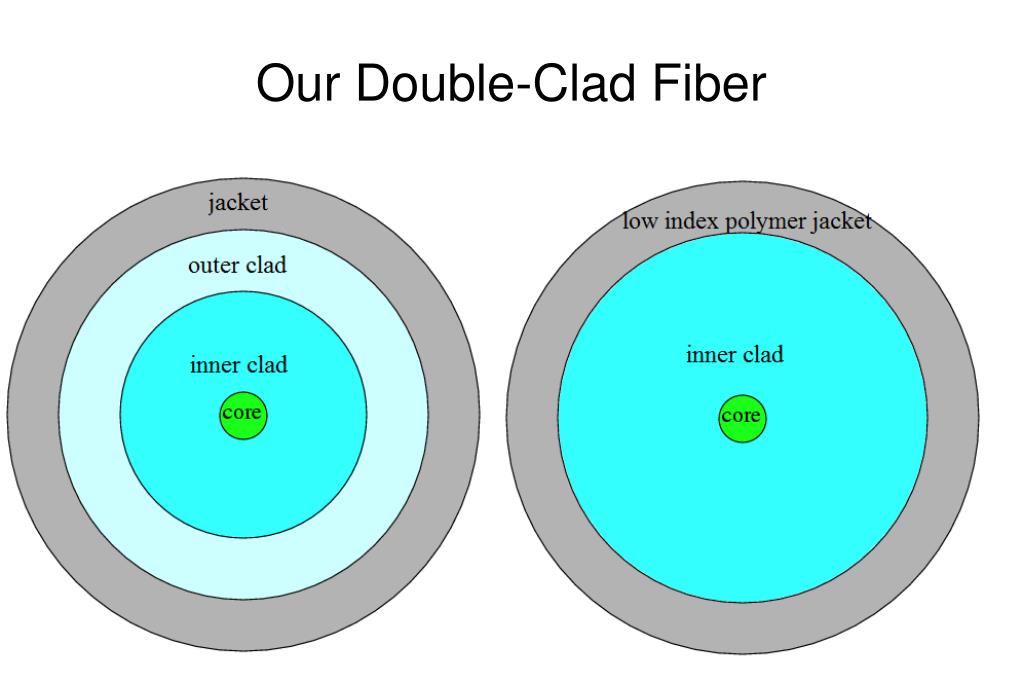 Our Double-Clad Fiber

jacket

outer clad

inner clad

core

low index polymer jacket

inner clad

core